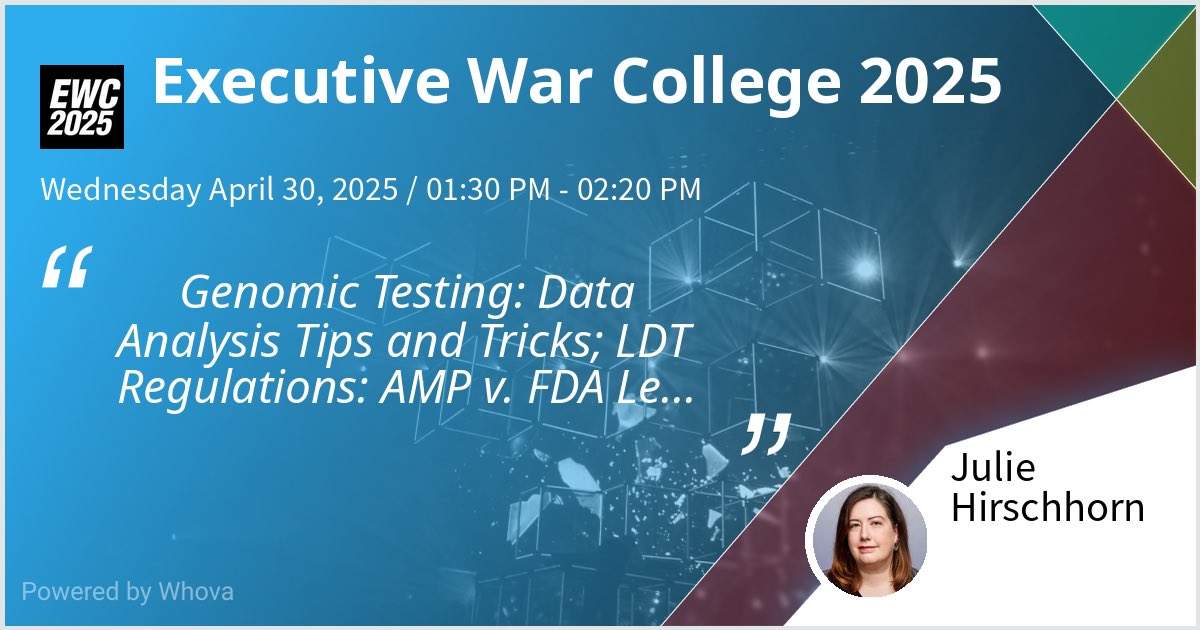 EWC 2025

Executive War College 2025

Wednesday April 30, 2025 / 01:30 PM - 02:20 PM

“ Genomic Testing: Data Analysis Tips and Tricks; LDT Regulations: AMP v. FDA Le... ”

Julie Hirschhorn

Powered by Whova